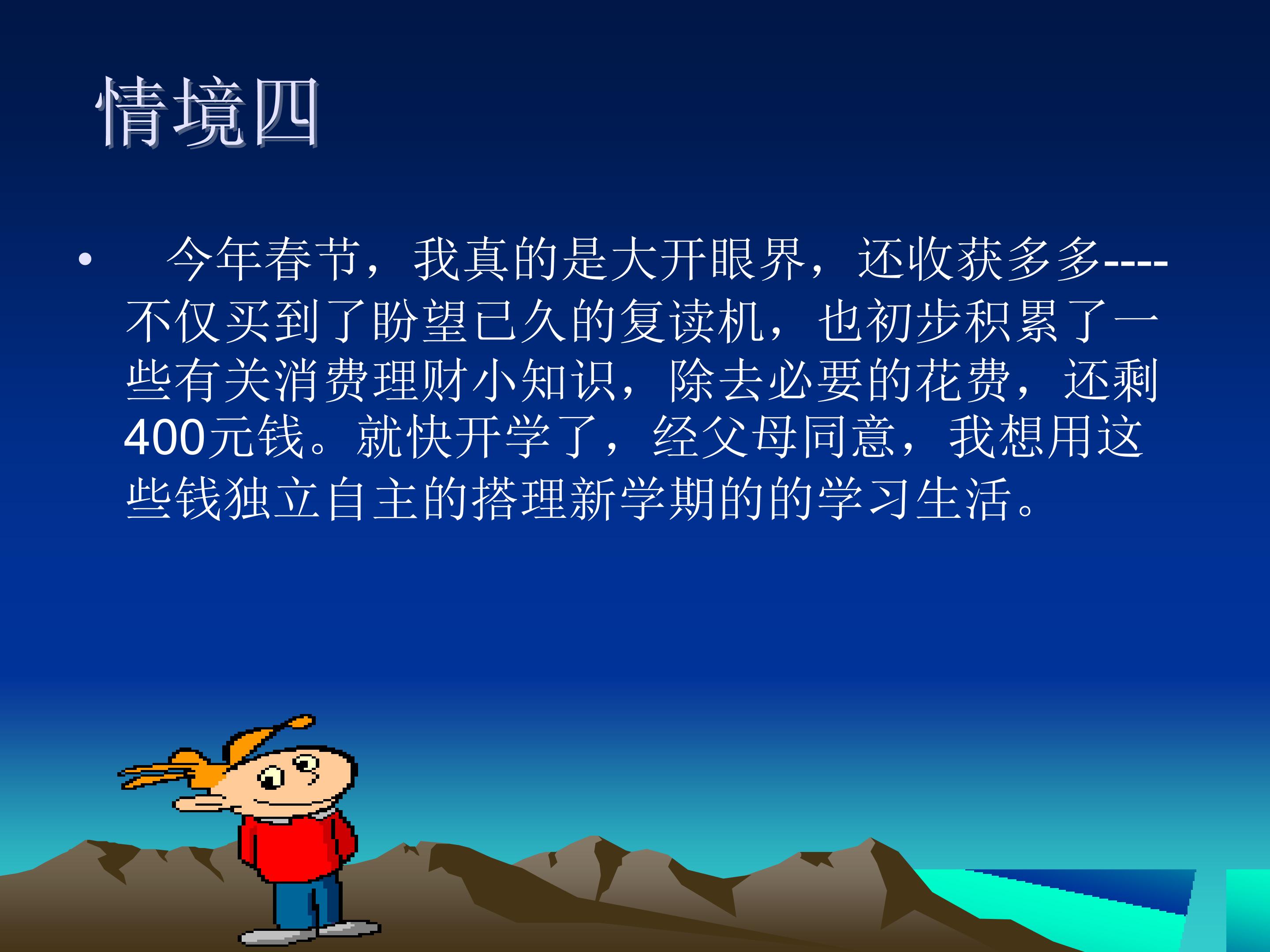 情境四

• 今年春节，我真的是大开眼界，还收获多多----不仅买到了盼望已久的复读机，也初步积累了一些有关消费理财小知识，除去必要的花费，还剩400元钱。就快开学了，经父母同意，我想用这些钱独立自主的搭理新学期的的学习生活。